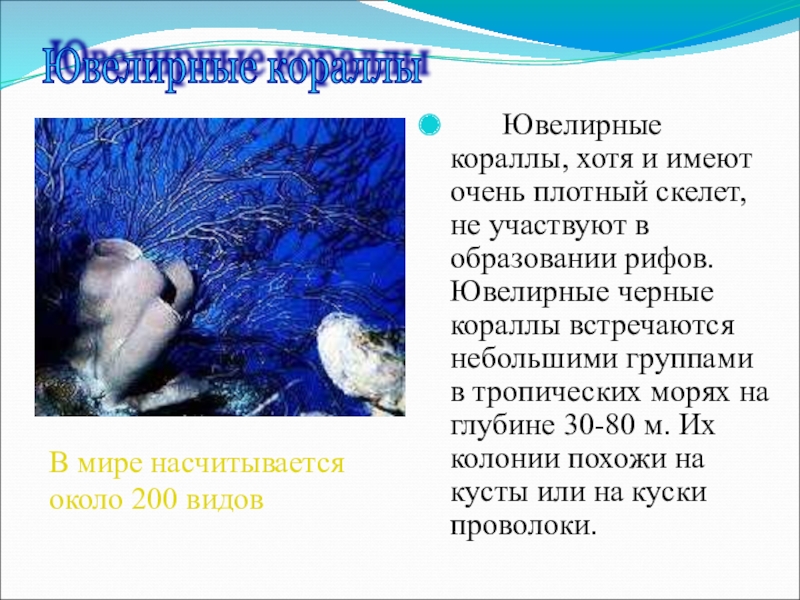 Ювелирные кораллы

Ювелирные кораллы, хотя и имеют очень плотный скелет, не участвуют в образовании рифов. Ювелирные черные кораллы встречаются небольшими группами в тропических морях на глубине 30-80 м. Их колонии похожи на кусты или на куски проволоки.

В мире насчитывается около 200 видов